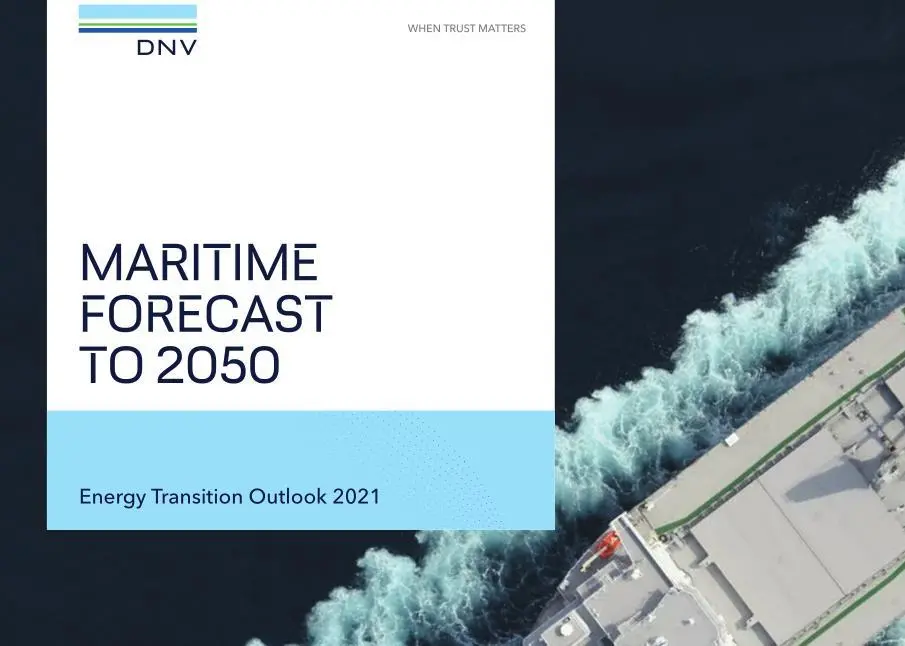 DNV

WHEN TRUST MATTERS

MARITIME FORECAST TO 2050

Energy Transition Outlook 2021